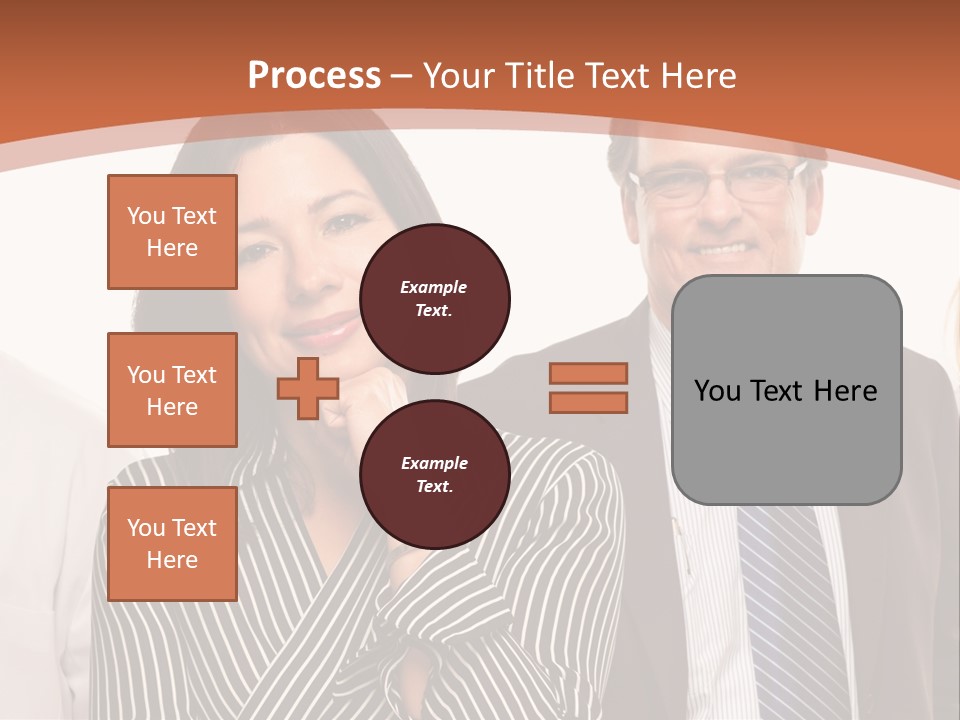 Process – Your Title Text Here

You Text Here

You Text Here

You Text Here

Example Text.

Example Text.

You Text Here